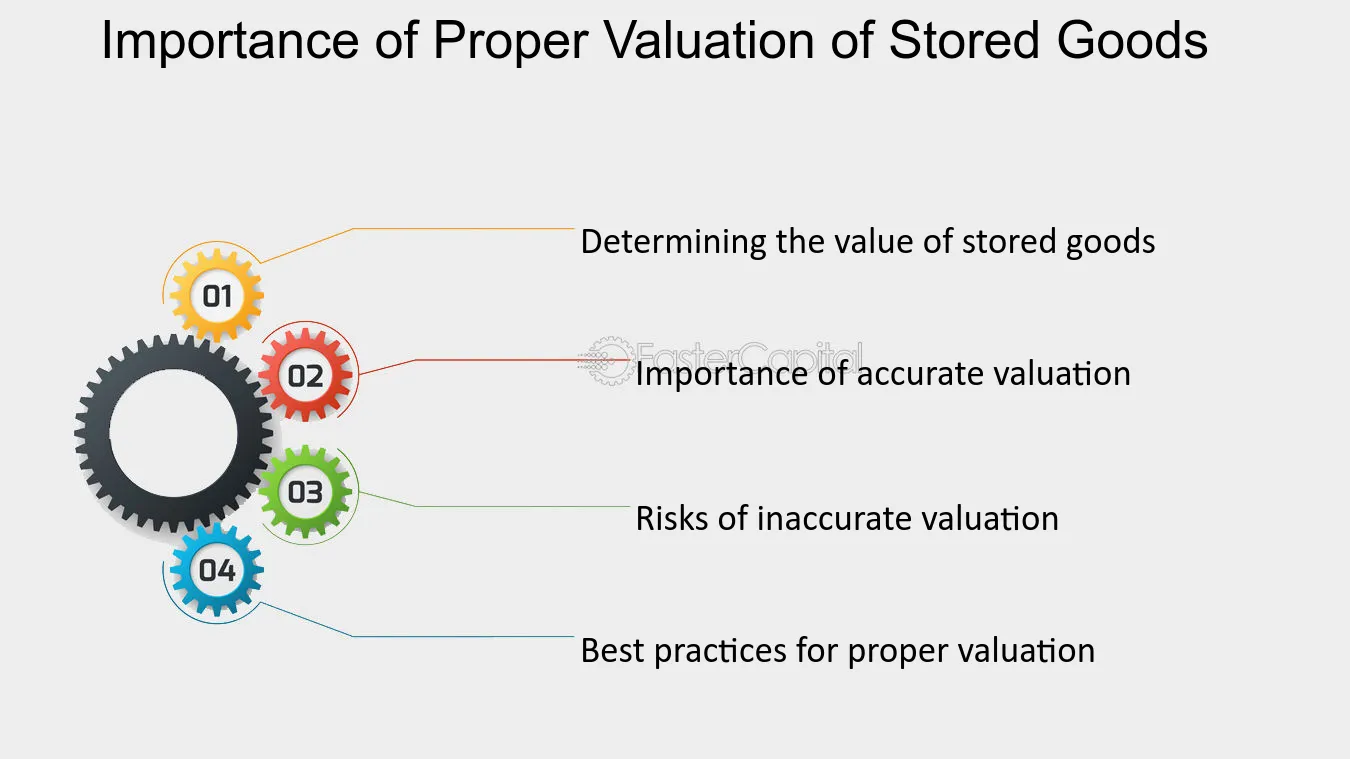 Importance of Proper Valuation of Stored Goods

01

Determining the value of stored goods

02

FasterCapital

Importance of accurate valuation

03

Risks of inaccurate valuation

04

Best practices for proper valuation